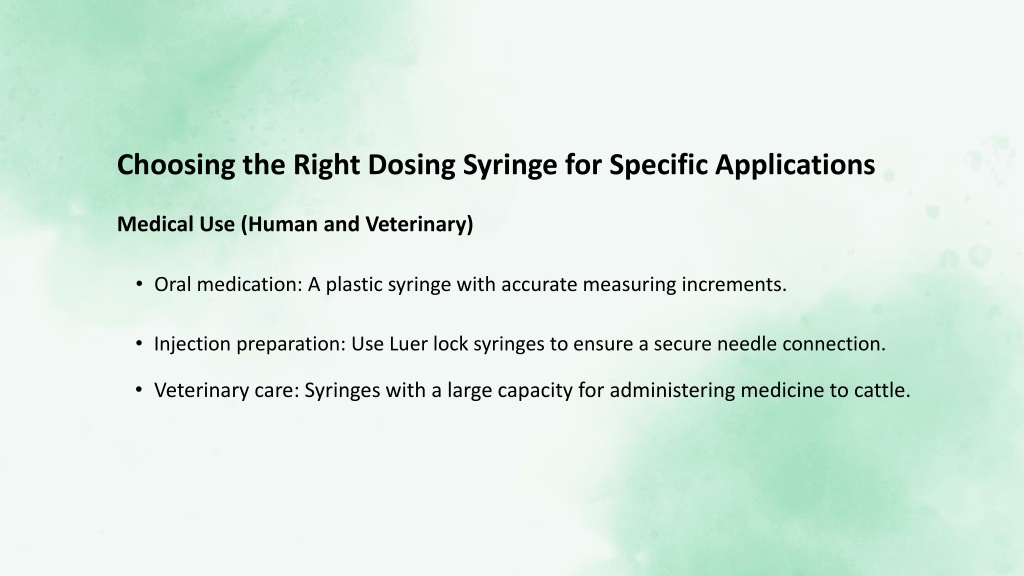 Choosing the Right Dosing Syringe for Specific Applications

Medical Use (Human and Veterinary)

• Oral medication: A plastic syringe with accurate measuring increments.

• Injection preparation: Use Luer lock syringes to ensure a secure needle connection.

• Veterinary care: Syringes with a large capacity for administering medicine to cattle.